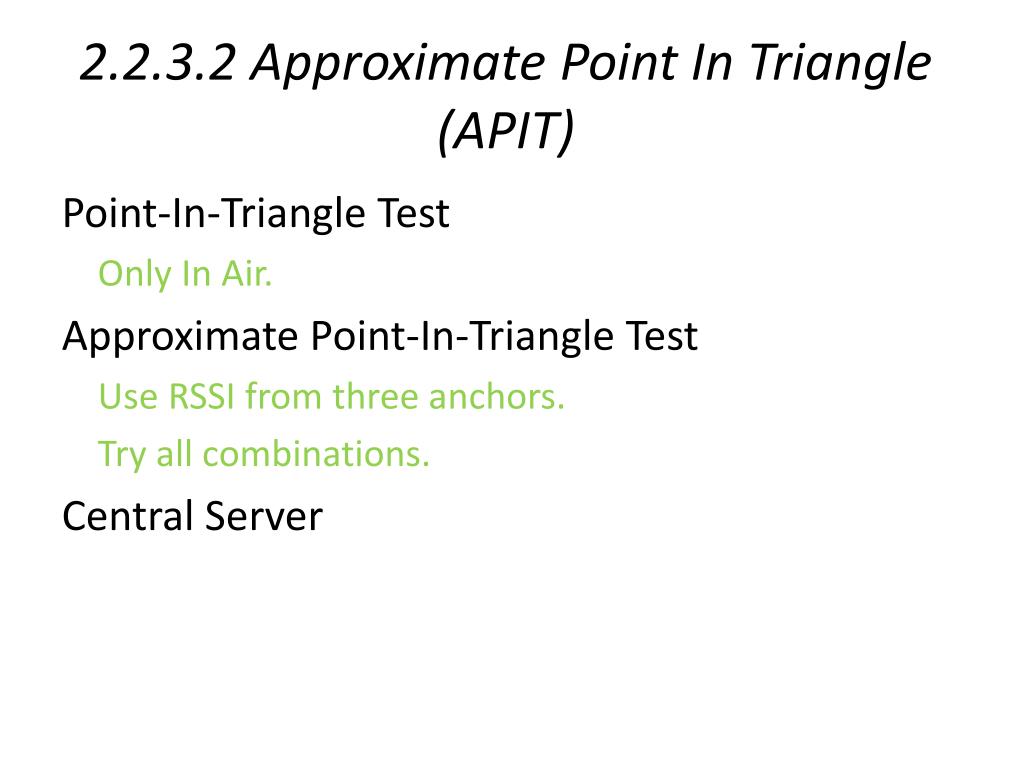 2.2.3.2 Approximate Point In Triangle (APIT)

Point-In-Triangle Test

Only In Air.

Approximate Point-In-Triangle Test

Use RSSI from three anchors.

Try all combinations.

Central Server